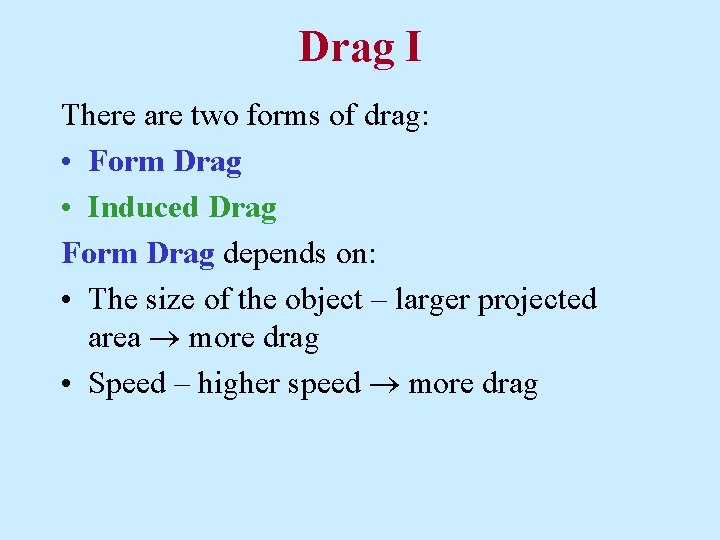 Drag I

There are two forms of drag:

• Form Drag
• Induced Drag

Form Drag depends on:

• The size of the object – larger projected area → more drag
• Speed – higher speed → more drag